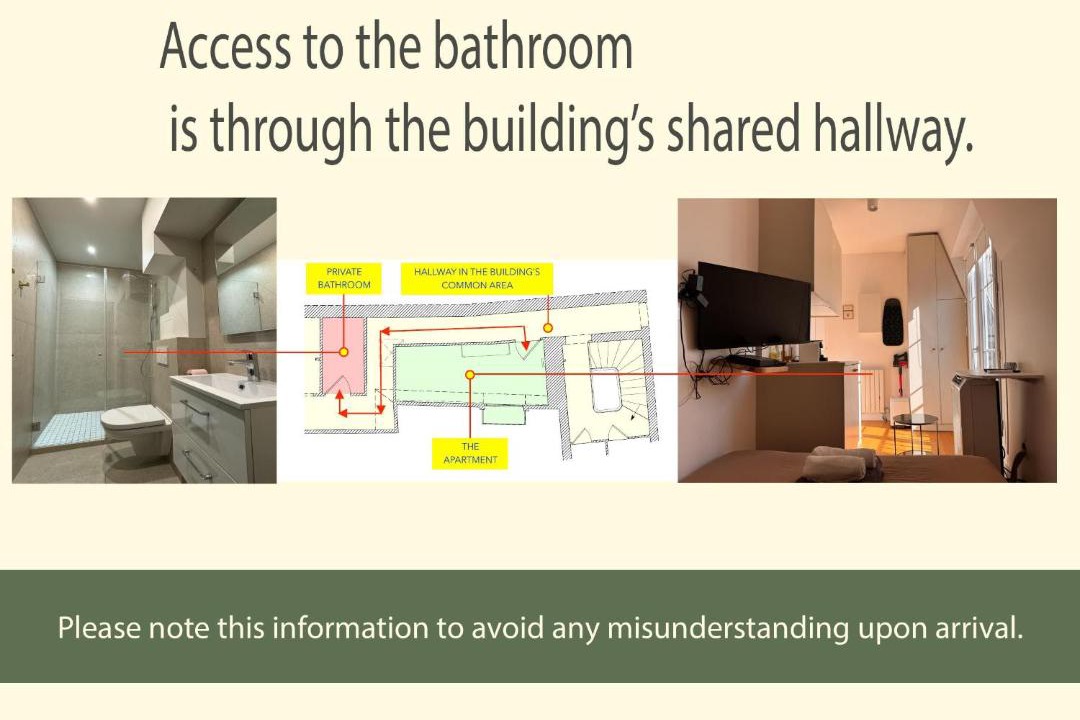 Access to the bathroom
is through the building's shared hallway.

PRIVATE BATHROOM

HALLWAY IN THE BUILDING'S COMMON AREA

THE APARTMENT

Please note this information to avoid any misunderstanding upon arrival.